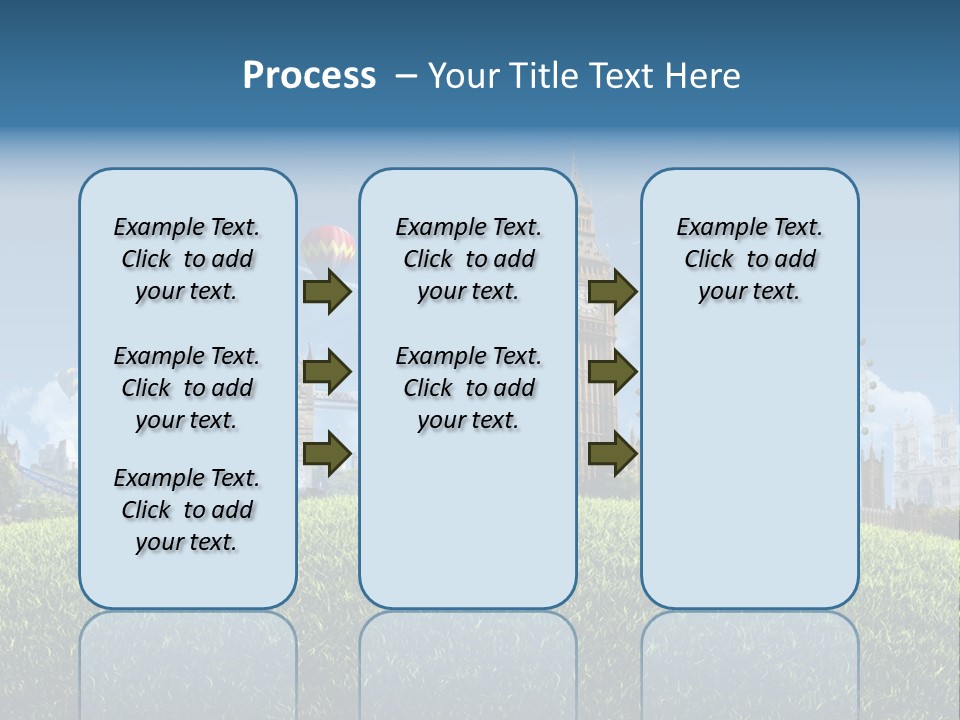 Process – Your Title Text Here

Example Text. Click to add your text.

Example Text. Click to add your text.

Example Text. Click to add your text.

Example Text. Click to add your text.

Example Text. Click to add your text.

Example Text. Click to add your text.